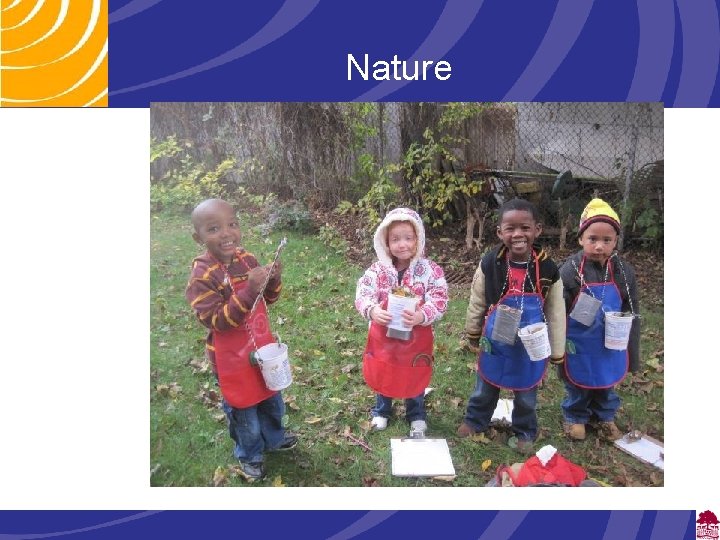 Nature